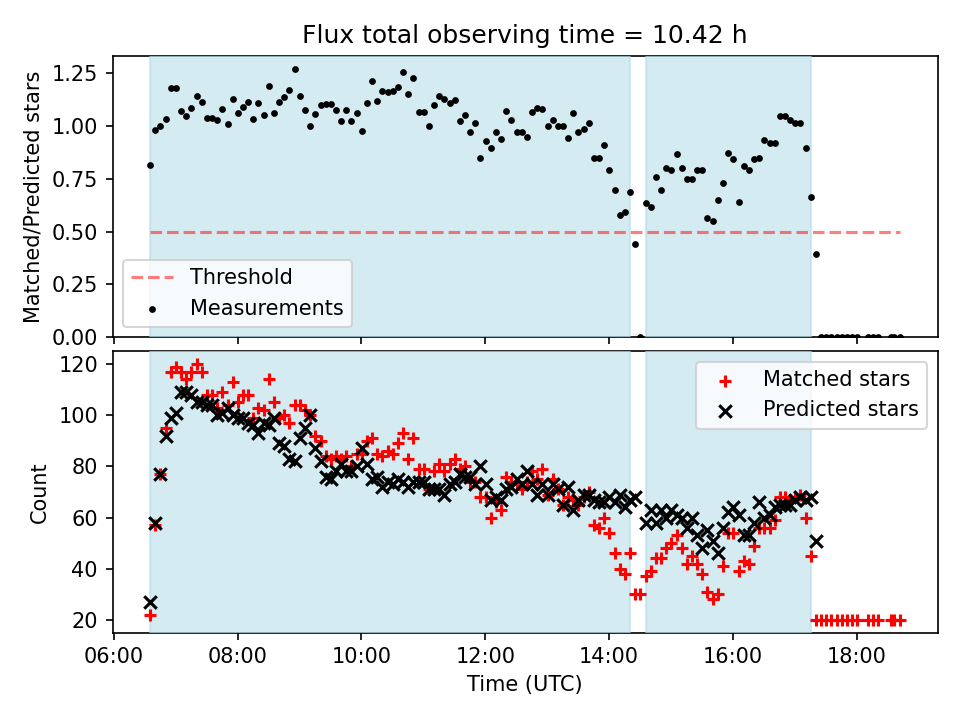 Flux total observing time = 10.42 h

Matched/Predicted stars

1.25
1.00
0.75
0.50
0.25
0.00

Threshold
Measurements

Count

120
100
80
60
40
20

Matched stars
Predicted stars

06:00 08:00 10:00 12:00 14:00 16:00 18:00

Time (UTC)